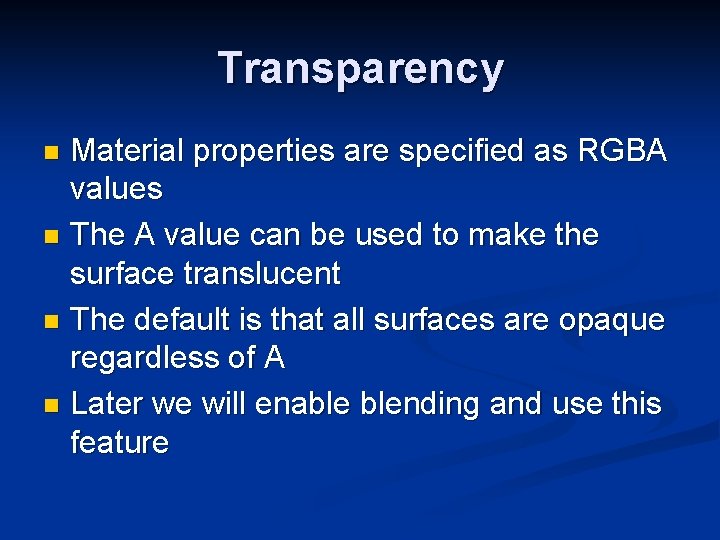 Transparency

• Material properties are specified as RGBA values
• The A value can be used to make the surface translucent
• The default is that all surfaces are opaque regardless of A
• Later we will enable blending and use this feature